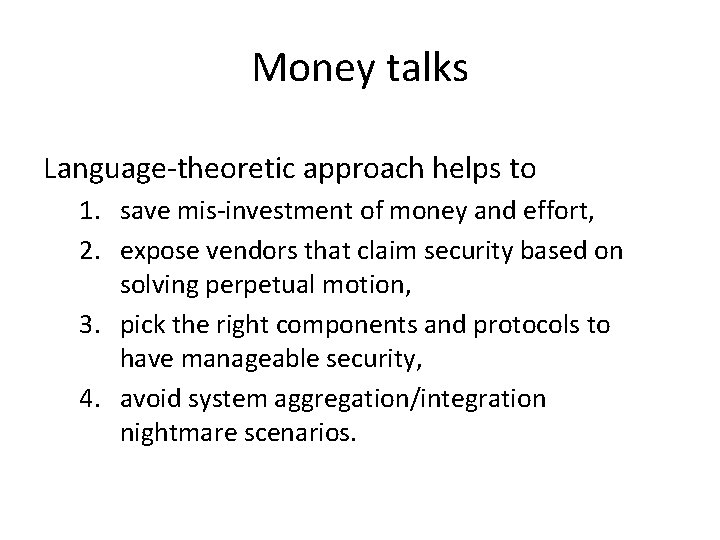 Money talks

Language-theoretic approach helps to

1. save mis-investment of money and effort,
2. expose vendors that claim security based on solving perpetual motion,
3. pick the right components and protocols to have manageable security,
4. avoid system aggregation/integration nightmare scenarios.